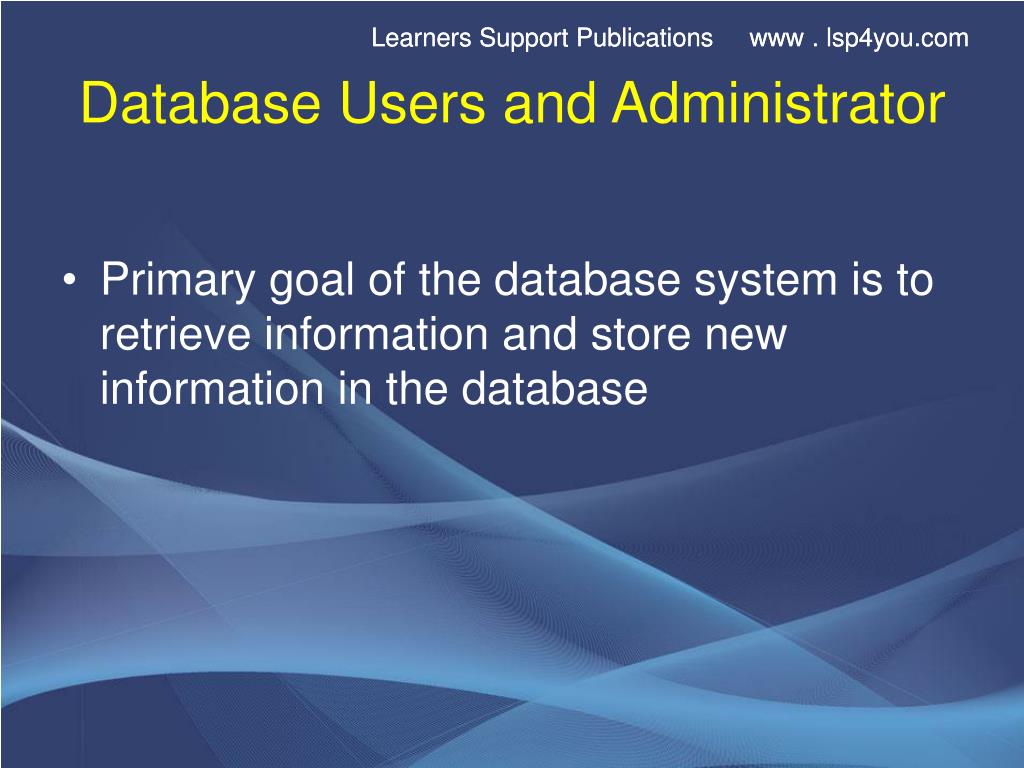 Learners Support Publications www . lsp4you.com

Database Users and Administrator

• Primary goal of the database system is to retrieve information and store new information in the database